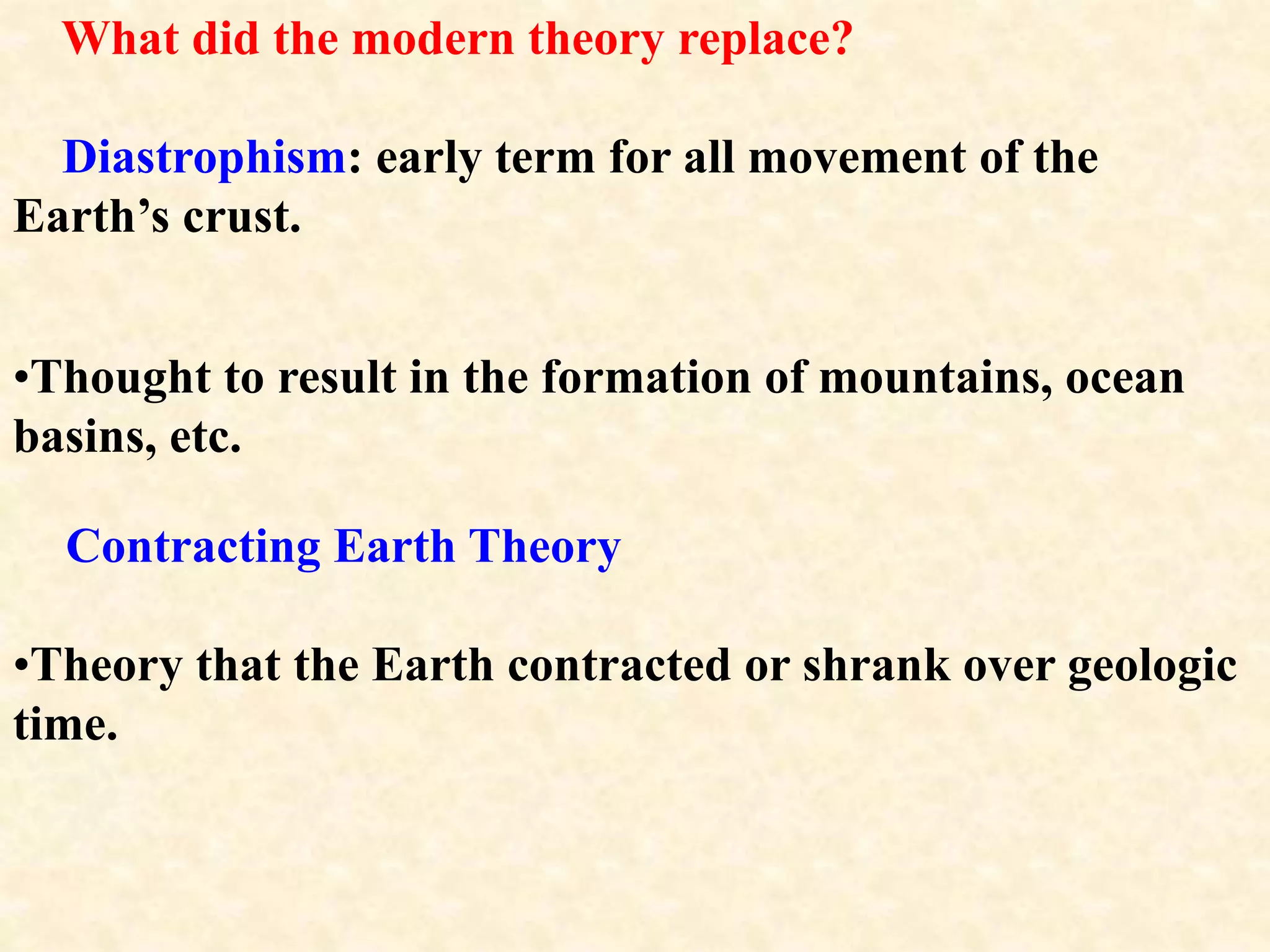 What did the modern theory replace?

Diastrophism: early term for all movement of the Earth’s crust.

•Thought to result in the formation of mountains, ocean basins, etc.

Contracting Earth Theory

•Theory that the Earth contracted or shrank over geologic time.